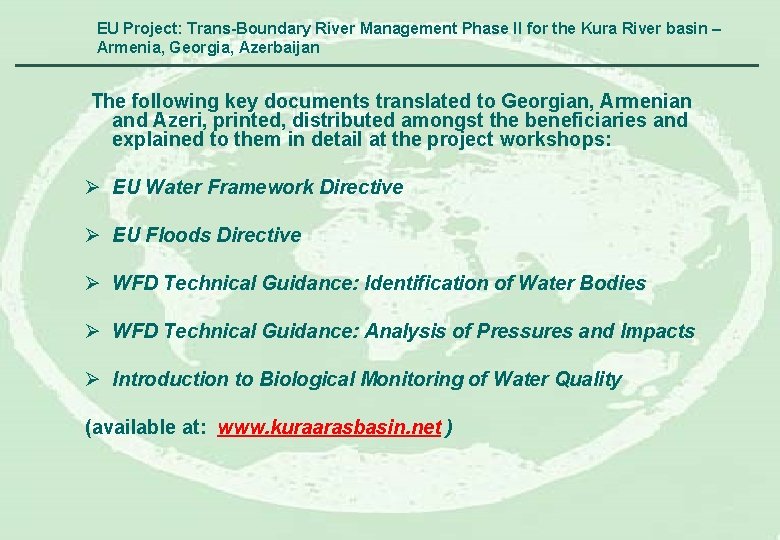 EU Project: Trans-Boundary River Management Phase II for the Kura River basin – Armenia, Georgia, Azerbaijan

The following key documents translated to Georgian, Armenian and Azeri, printed, distributed amongst the beneficiaries and explained to them in detail at the project workshops:

➢ EU Water Framework Directive

➢ EU Floods Directive

➢ WFD Technical Guidance: Identification of Water Bodies

➢ WFD Technical Guidance: Analysis of Pressures and Impacts

➢ Introduction to Biological Monitoring of Water Quality

(available at: www.kuraarasbasin.net )